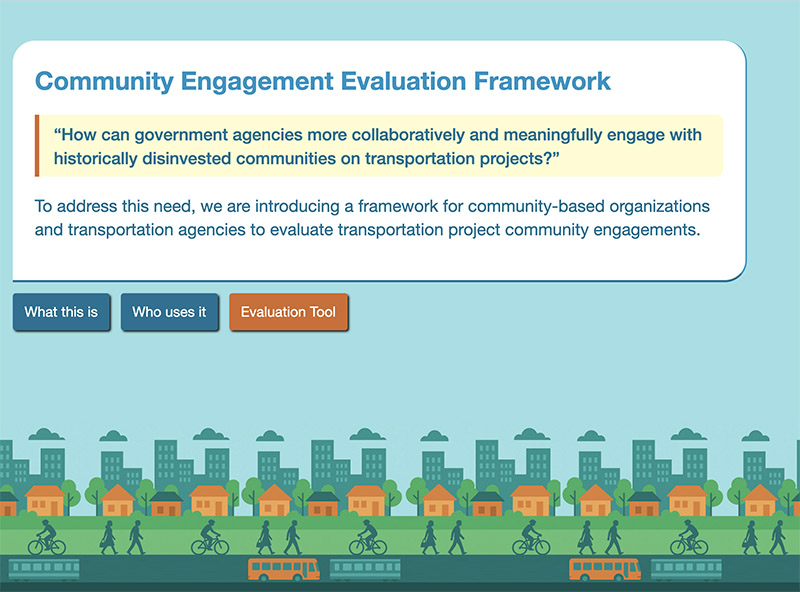 Community Engagement Evaluation Framework

“How can government agencies more collaboratively and meaningfully engage with historically disinvested communities on transportation projects?”

To address this need, we are introducing a framework for community-based organizations and transportation agencies to evaluate transportation project community engagements.

What this is

Who uses it

Evaluation Tool